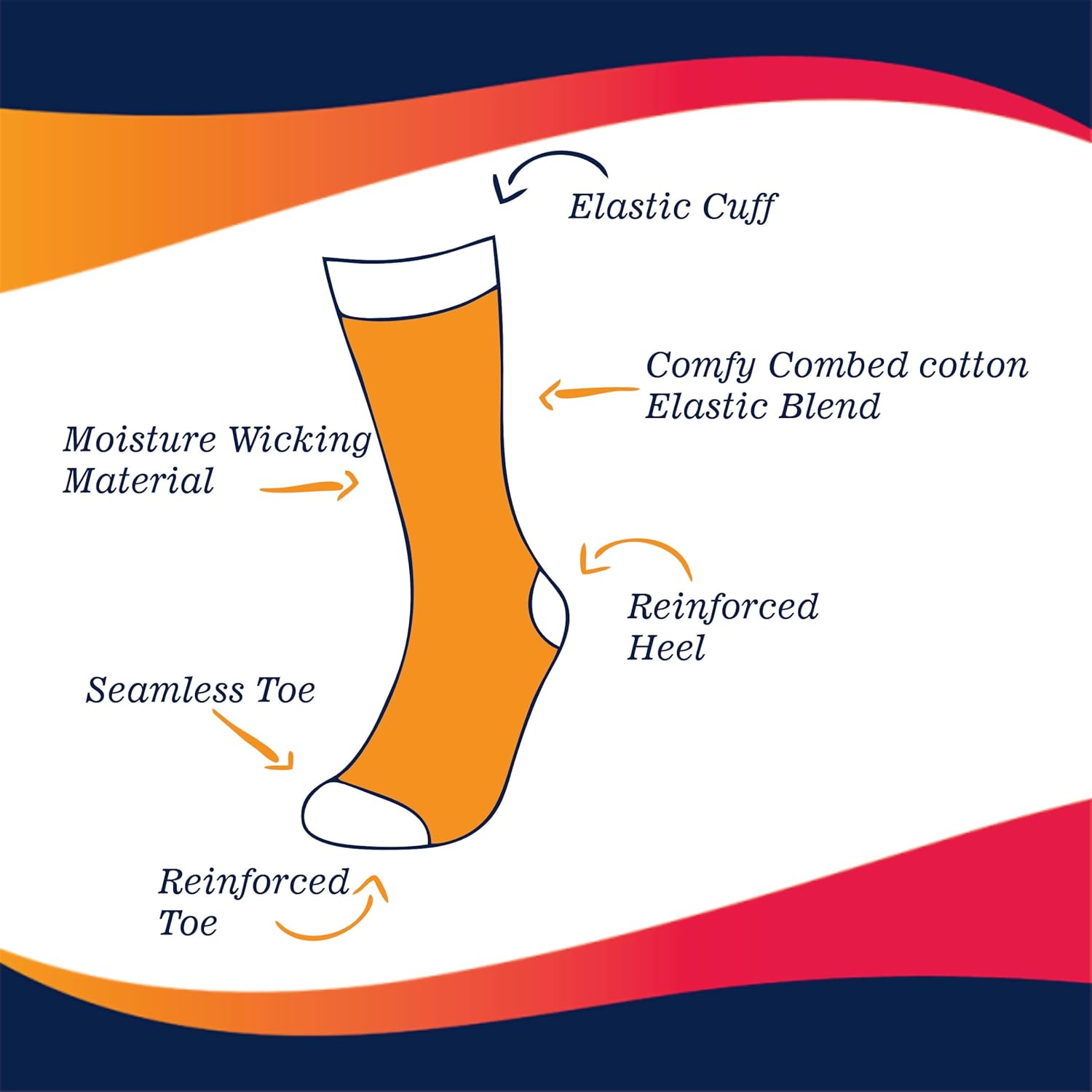 Elastic Cuff

Comfy Combed cotton
Elastic Blend

Moisture Wicking
Material

Reinforced
Heel

Seamless Toe

Reinforced
Toe